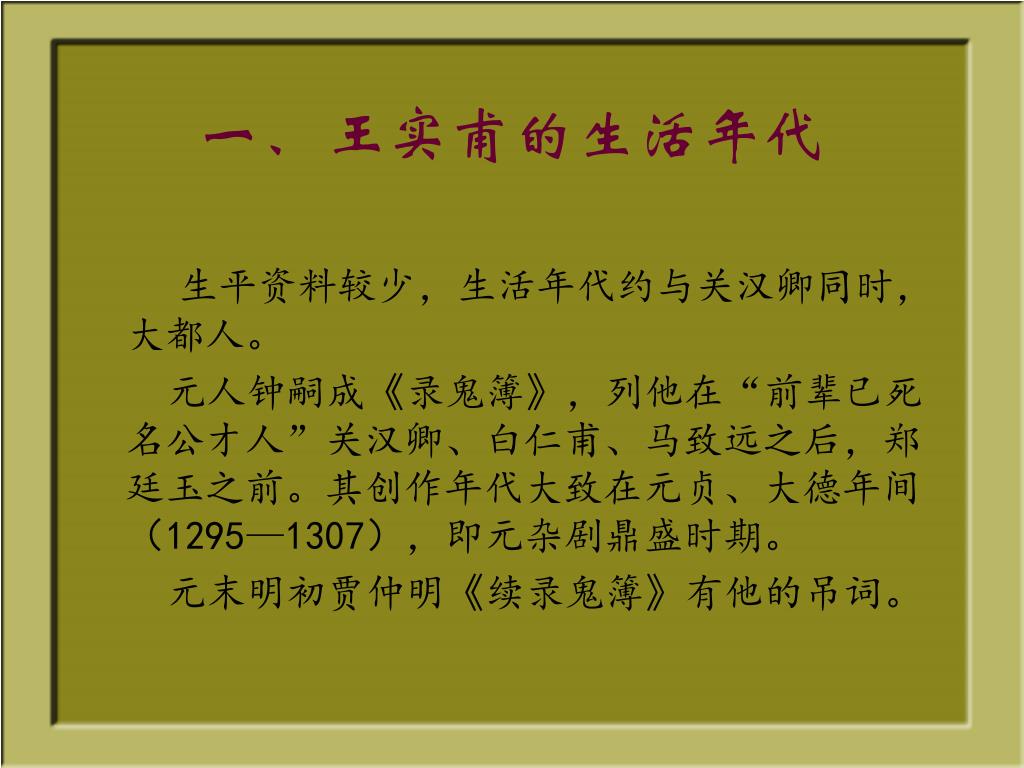 一、王实甫的生活年代

生平资料较少，生活年代约与关汉卿同时，大都人。

元人钟嗣成《录鬼簿》，列他在“前辈已死名公才人”关汉卿、白仁甫、马致远之后，郑廷玉之前。其创作年代大致在元贞、大德年间（1295—1307），即元杂剧鼎盛时期。

元末明初贾仲明《续录鬼簿》有他的吊词。